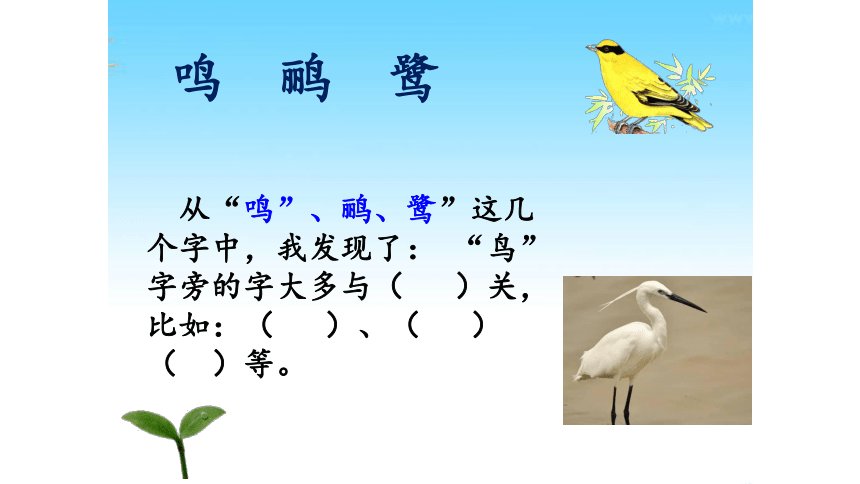 鸣　鹂　鹭

从“鸣”、鹂、鹭”这几个字中，我发现了：“鸟”字旁的字大多与（　）关，比如：（　）、（　）（　）等。